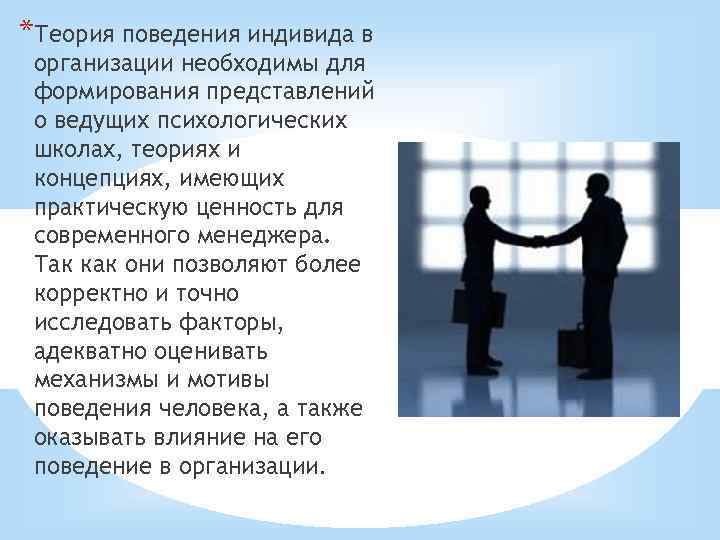 *Теория поведения индивида в организации необходимы для формирования представлений о ведущих психологических школах, теориях и концепциях, имеющих практическую ценность для современного менеджера. Так как они позволяют более корректно и точно исследовать факторы, адекватно оценивать механизмы и мотивы поведения человека, а также оказывать влияние на его поведение в организации.